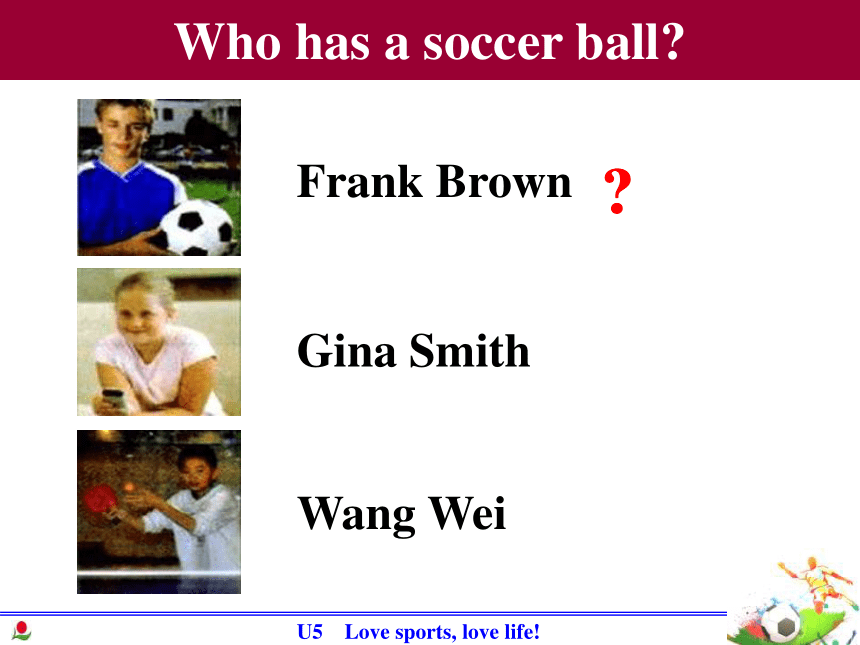 Who has a soccer ball?

Frank Brown ?

Gina Smith

Wang Wei

U5 Love sports, love life!